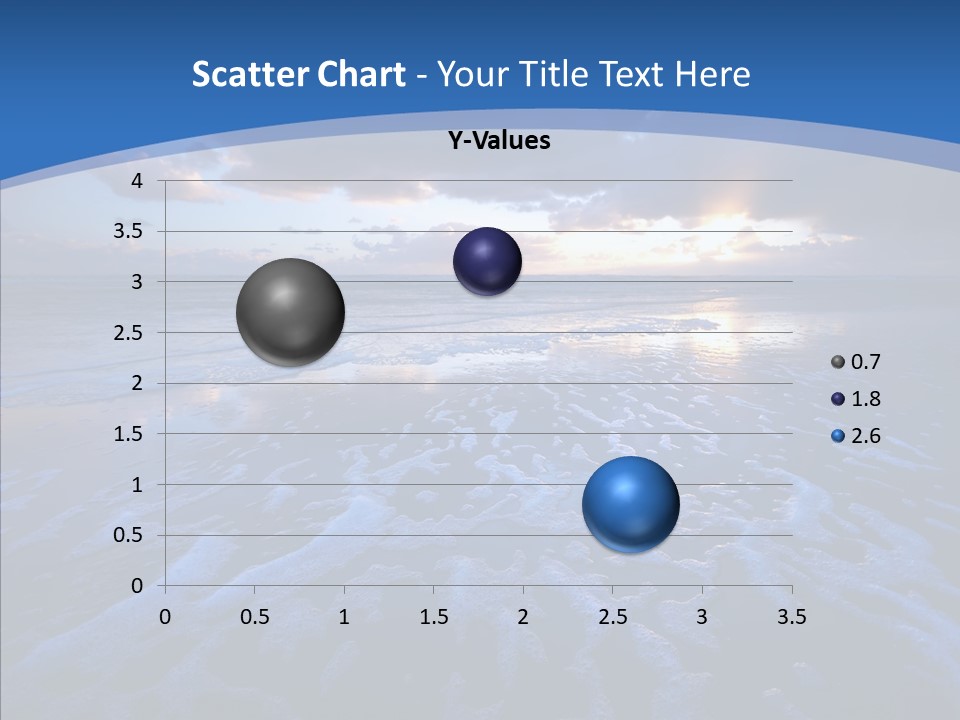 Scatter Chart - Your Title Text Here

Y-Values

4
3.5
3
2.5
2
1.5
1
0.5
0

0 0.5 1 1.5 2 2.5 3 3.5

0.7
1.8
2.6